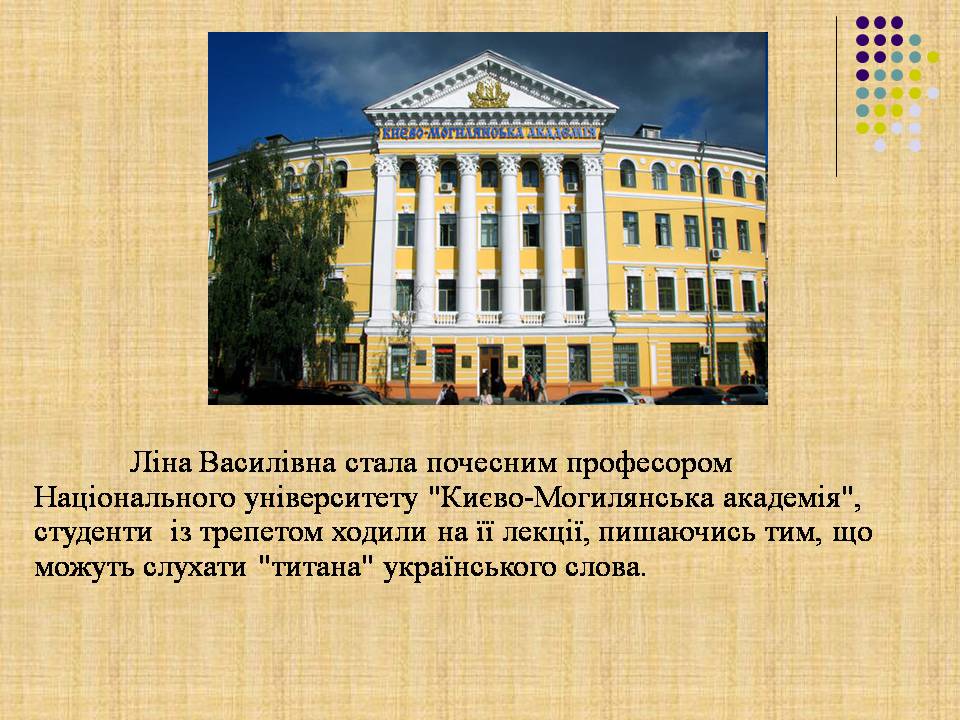 КИЄВО-МОГИЛЯНСЬКА АКАДЕМІЯ

Ліна Василівна стала почесним професором Національного університету "Києво-Могилянська академія", студенти із трепетом ходили на її лекції, пишаючись тим, що можуть слухати "титана" українського слова.